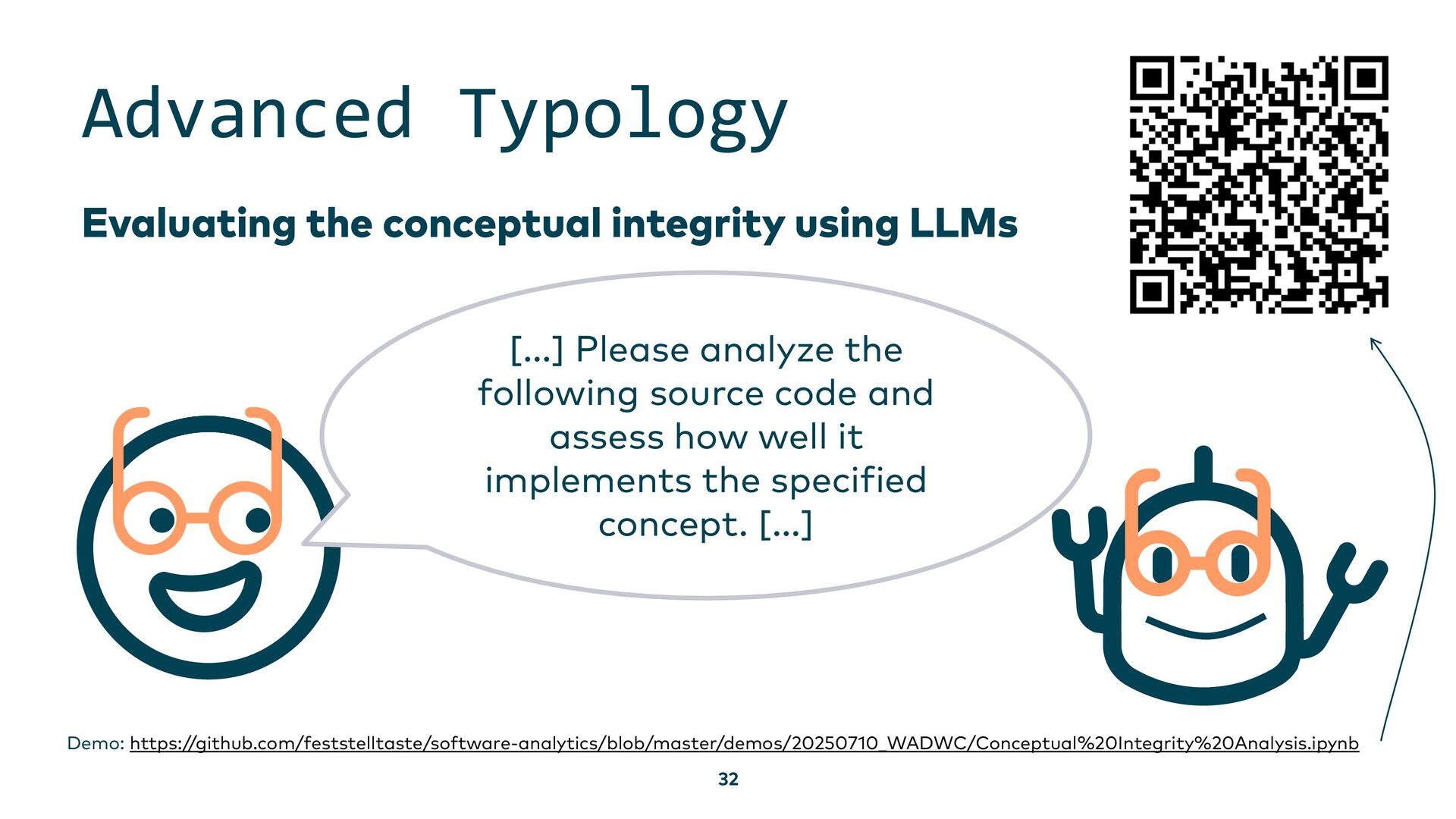 Advanced Typology

Evaluating the conceptual integrity using LLMs

[...] Please analyze the following source code and assess how well it implements the specified concept. [...]

Demo: https://github.com/feststelltaste/software-analytics/blob/master/demos/20250710_WADWC/Conceptual%20Integrity%20Analysis.ipynb

32